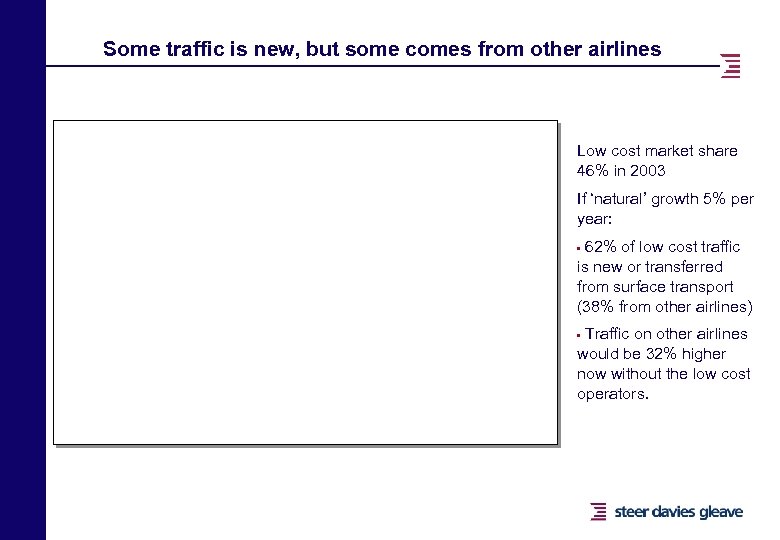 Some traffic is new, but some comes from other airlines

Low cost market share 46% in 2003

If 'natural' growth 5% per year:

▪ 62% of low cost traffic is new or transferred from surface transport (38% from other airlines)

▪ Traffic on other airlines would be 32% higher now without the low cost operators.

steer davies gleave